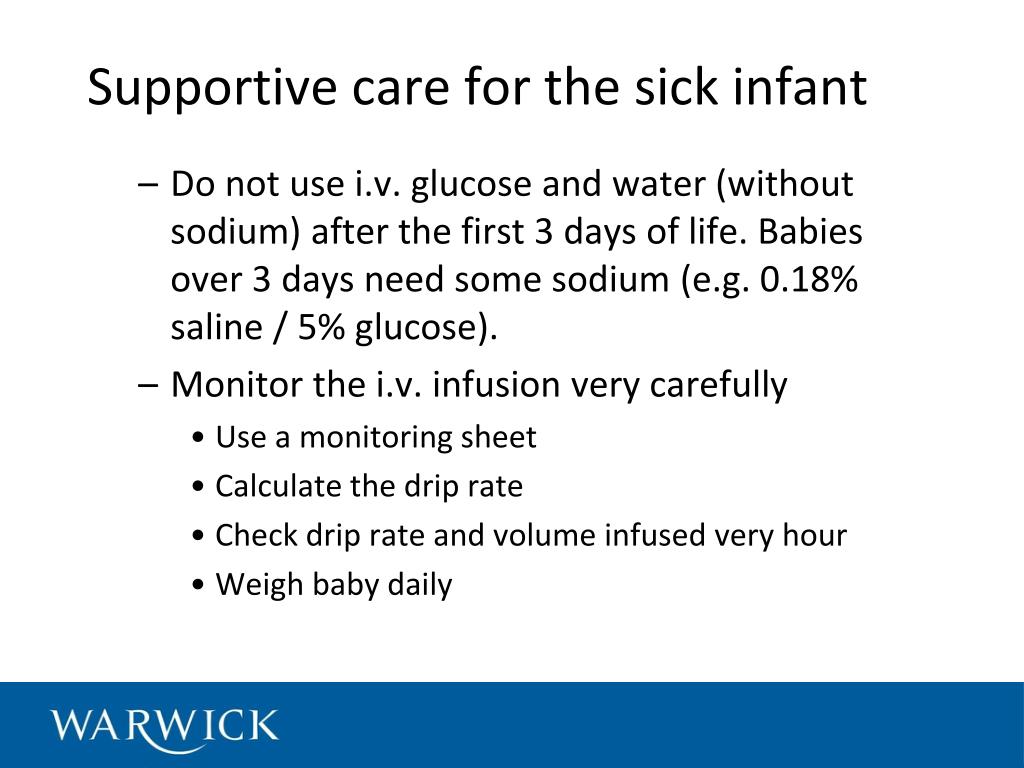 Supportive care for the sick infant

– Do not use i.v. glucose and water (without sodium) after the first 3 days of life. Babies over 3 days need some sodium (e.g. 0.18% saline / 5% glucose).

– Monitor the i.v. infusion very carefully

• Use a monitoring sheet

• Calculate the drip rate

• Check drip rate and volume infused very hour

• Weigh baby daily

WARWICK